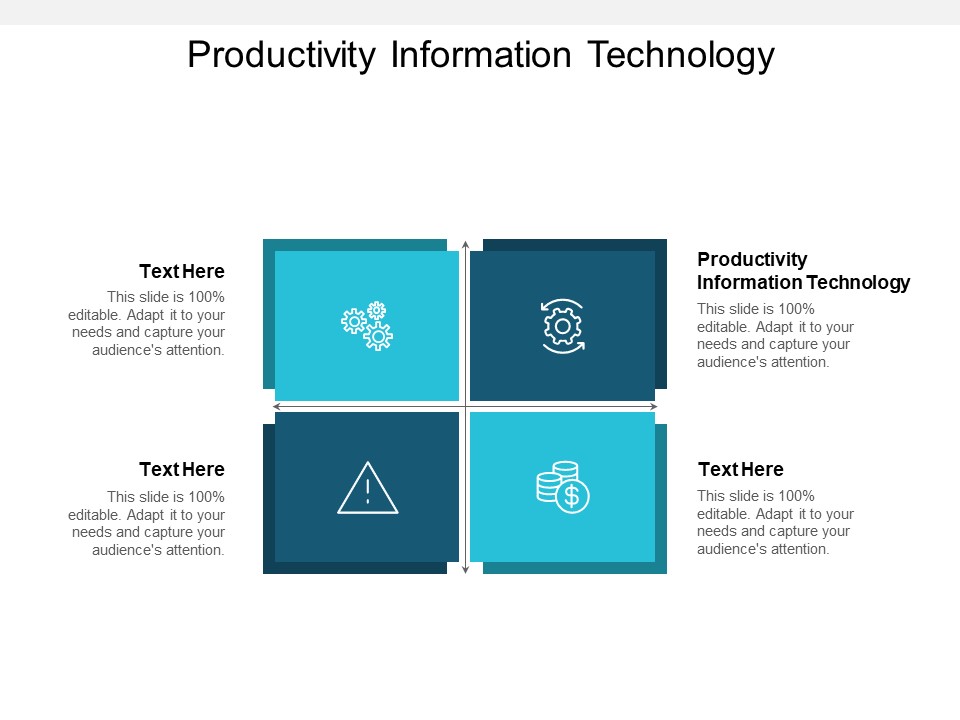 Productivity Information Technology

Text Here

This slide is 100% editable. Adapt it to your needs and capture your audience's attention.

Productivity Information Technology

This slide is 100% editable. Adapt it to your needs and capture your audience's attention.

Text Here

This slide is 100% editable. Adapt it to your needs and capture your audience's attention.

Text Here

This slide is 100% editable. Adapt it to your needs and capture your audience's attention.